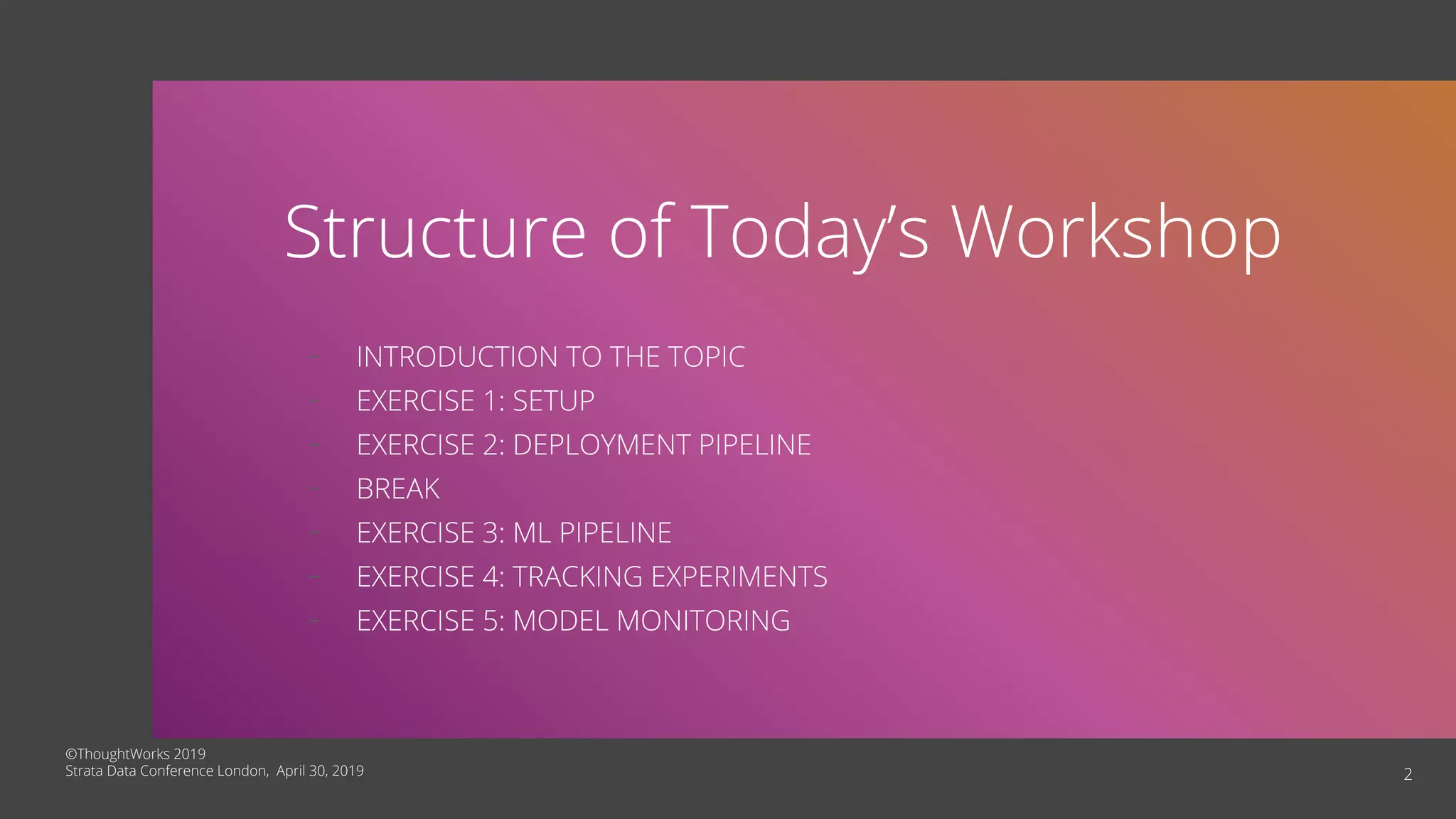 Structure of Today's Workshop

- INTRODUCTION TO THE TOPIC
- EXERCISE 1: SETUP
- EXERCISE 2: DEPLOYMENT PIPELINE
- BREAK
- EXERCISE 3: ML PIPELINE
- EXERCISE 4: TRACKING EXPERIMENTS
- EXERCISE 5: MODEL MONITORING

©ThoughtWorks 2019
Strata Data Conference London, April 30, 2019

2